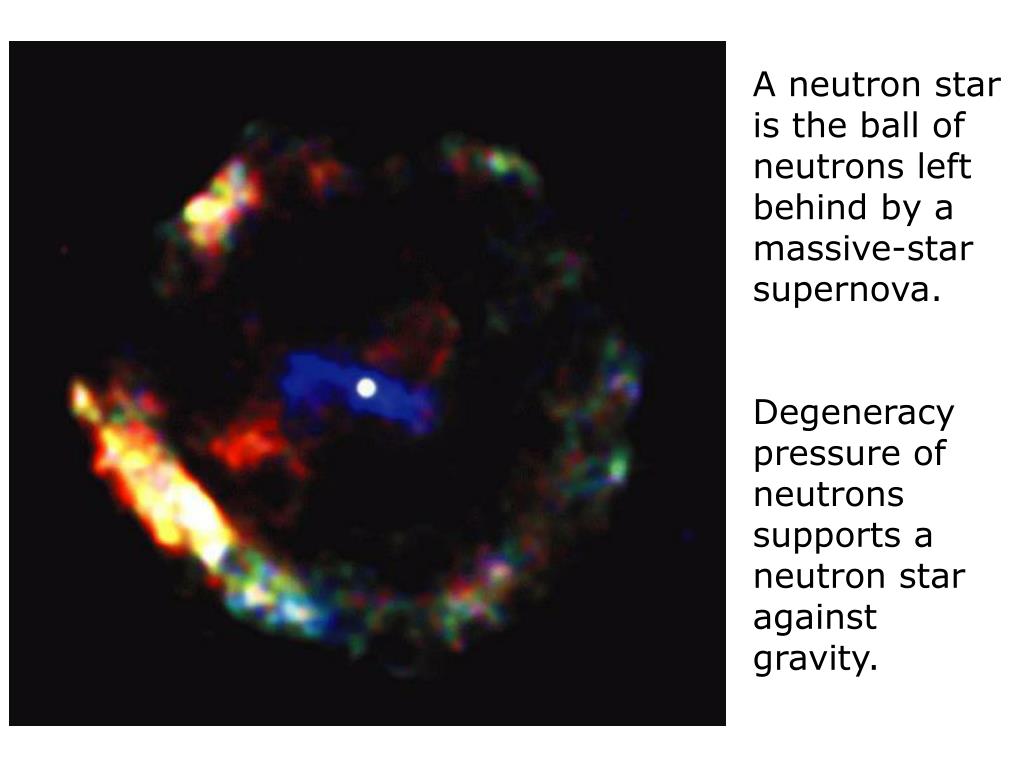 A neutron star is the ball of neutrons left behind by a massive-star supernova.

Degeneracy pressure of neutrons supports a neutron star against gravity.